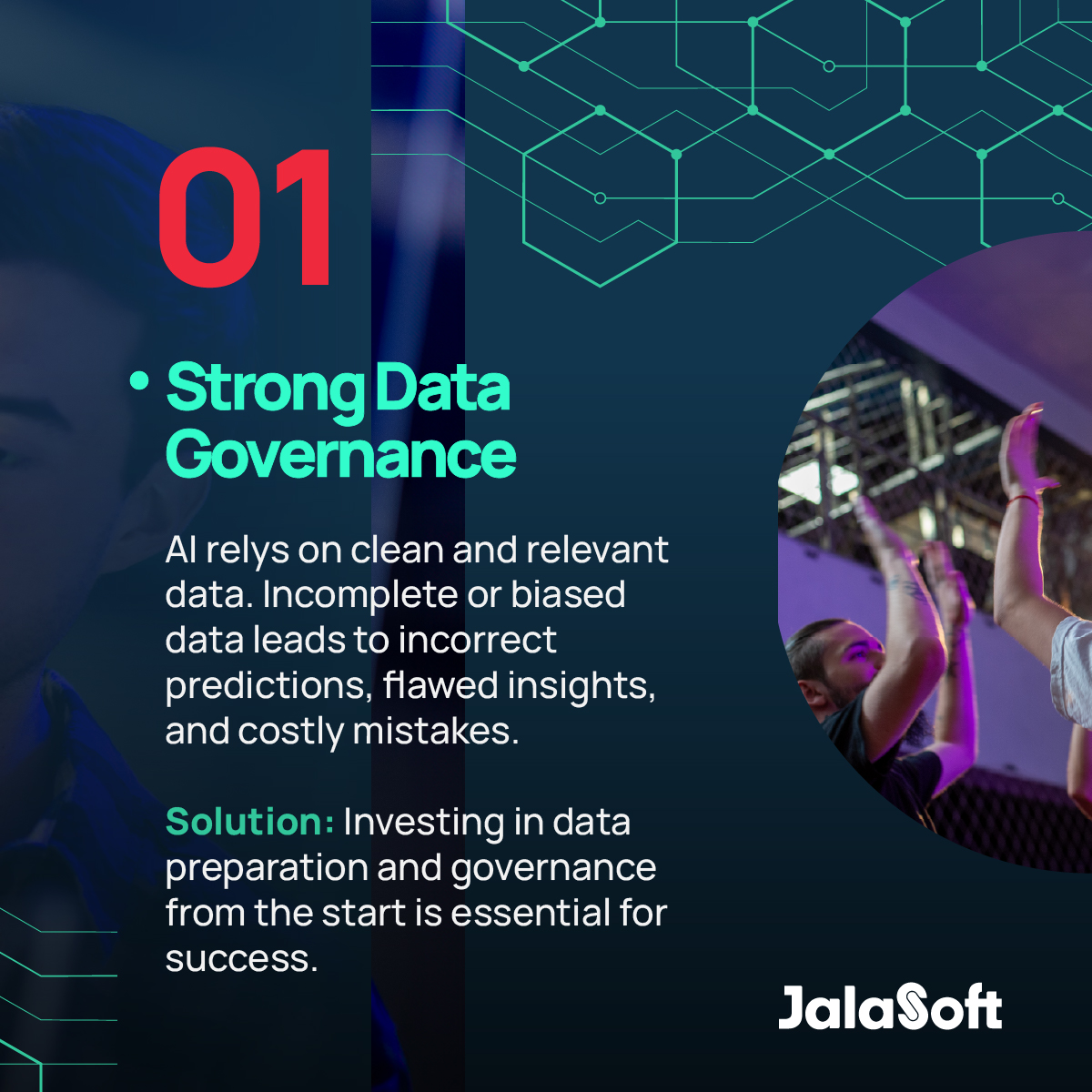 01

• Strong Data Governance

AI relys on clean and relevant data. Incomplete or biased data leads to incorrect predictions, flawed insights, and costly mistakes.

Solution: Investing in data preparation and governance from the start is essential for success.

JalaSoft